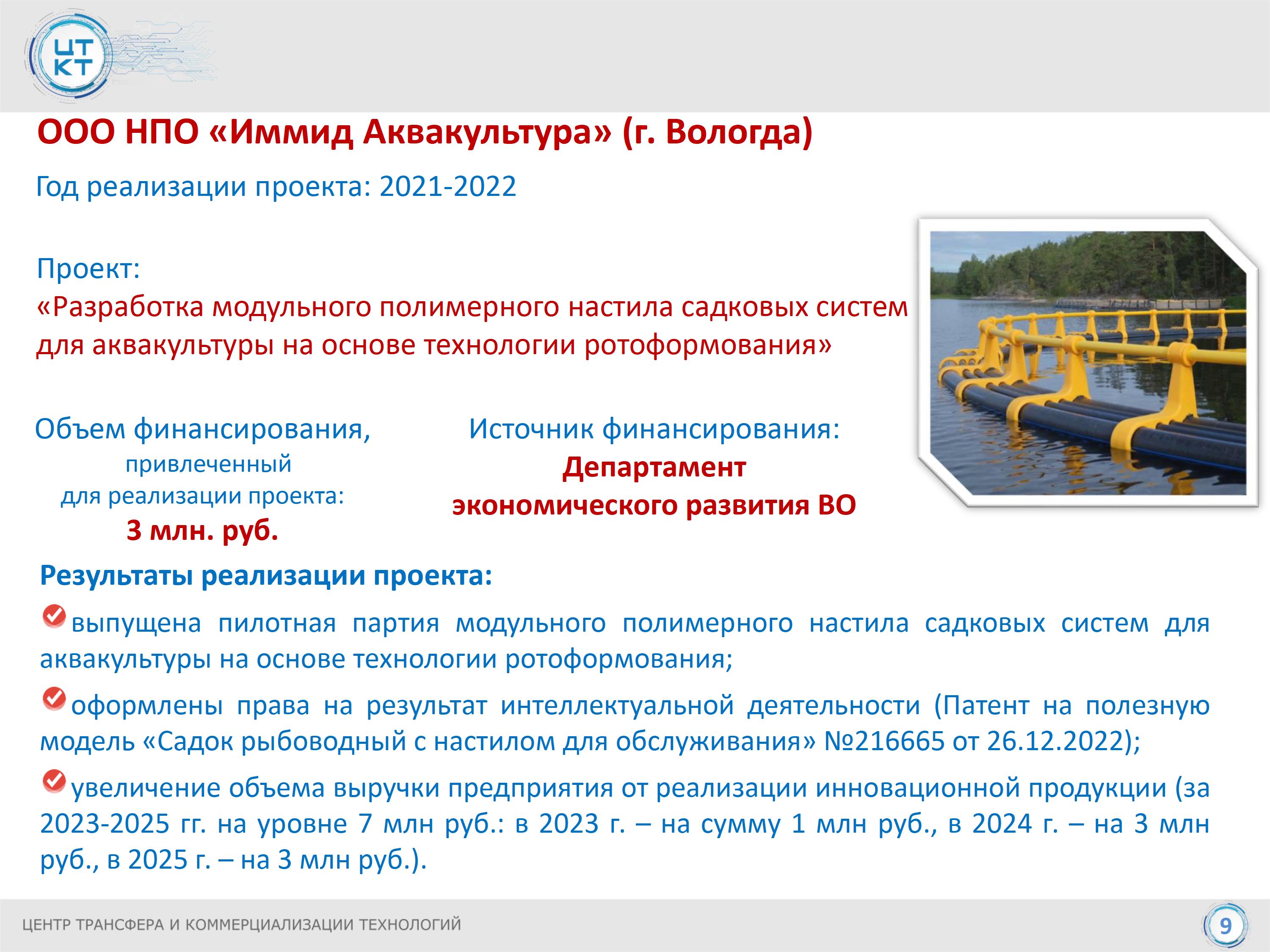 ЦТ
КТ

ООО НПО «Иммид Аквакультура» (г. Вологда)

Год реализации проекта: 2021-2022

Проект:
«Разработка модульного полимерного настила садковых систем для аквакультуры на основе технологии ротоформования»

Объем финансирования, привлеченный для реализации проекта:
3 млн. руб.

Источник финансирования:
Департамент экономического развития ВО

Результаты реализации проекта:

выпущена пилотная партия модульного полимерного настила садковых систем для аквакультуры на основе технологии ротоформования;

оформлены права на результат интеллектуальной деятельности (Патент на полезную модель «Садок рыбоводный с настилом для обслуживания» №216665 от 26.12.2022);

увеличение объема выручки предприятия от реализации инновационной продукции (за 2023-2025 гг. на уровне 7 млн руб.: в 2023 г. – на сумму 1 млн руб., в 2024 г. – на 3 млн руб., в 2025 г. – на 3 млн руб.).

ЦЕНТР ТРАНСФЕРА И КОММЕРЦИАЛИЗАЦИИ ТЕХНОЛОГИЙ

9